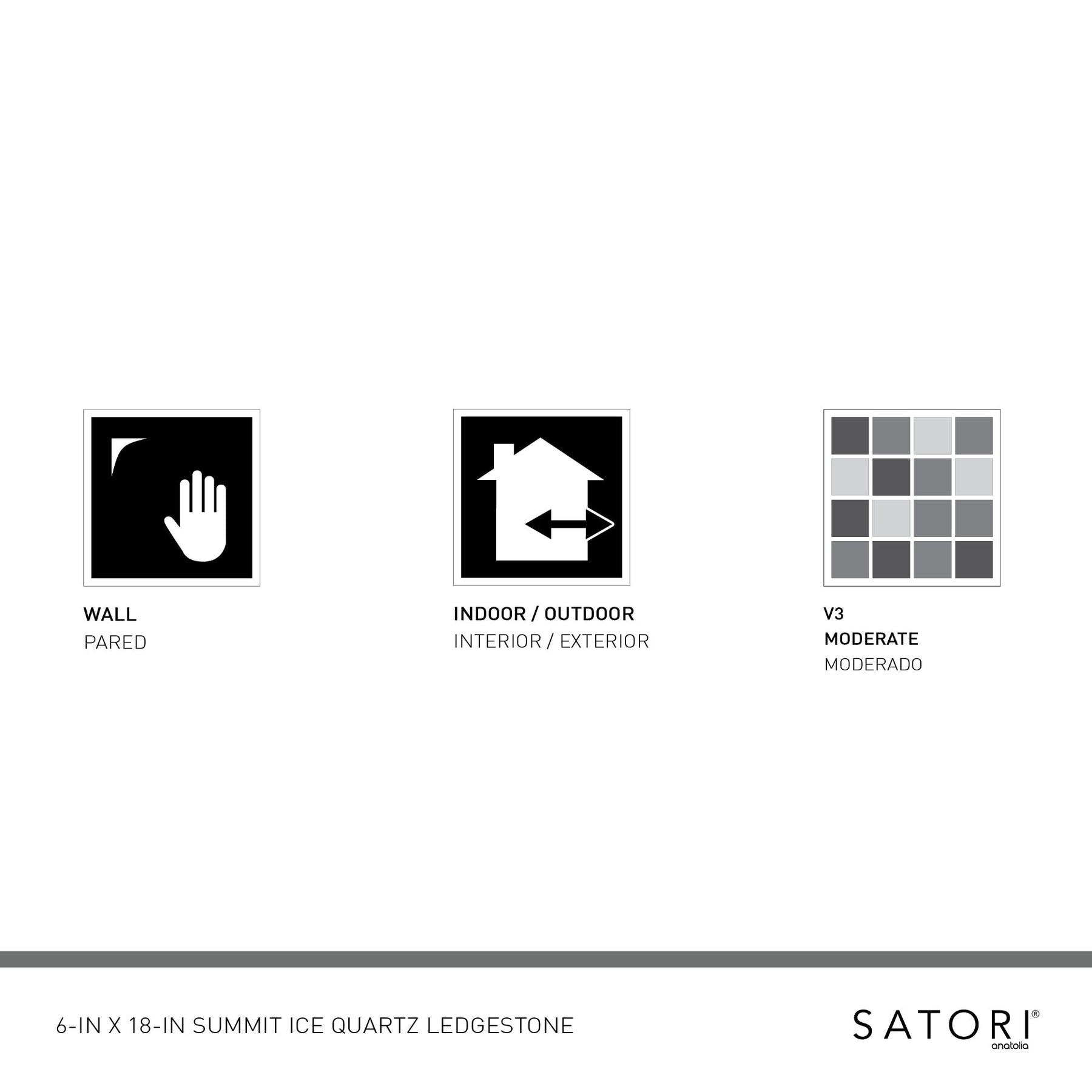 WALL
PARED

INDOOR / OUTDOOR
INTERIOR / EXTERIOR

V3
MODERATE
MODERADO

6-IN X 18-IN SUMMIT ICE QUARTZ LEDGESTONE

SATORI®
anatolia